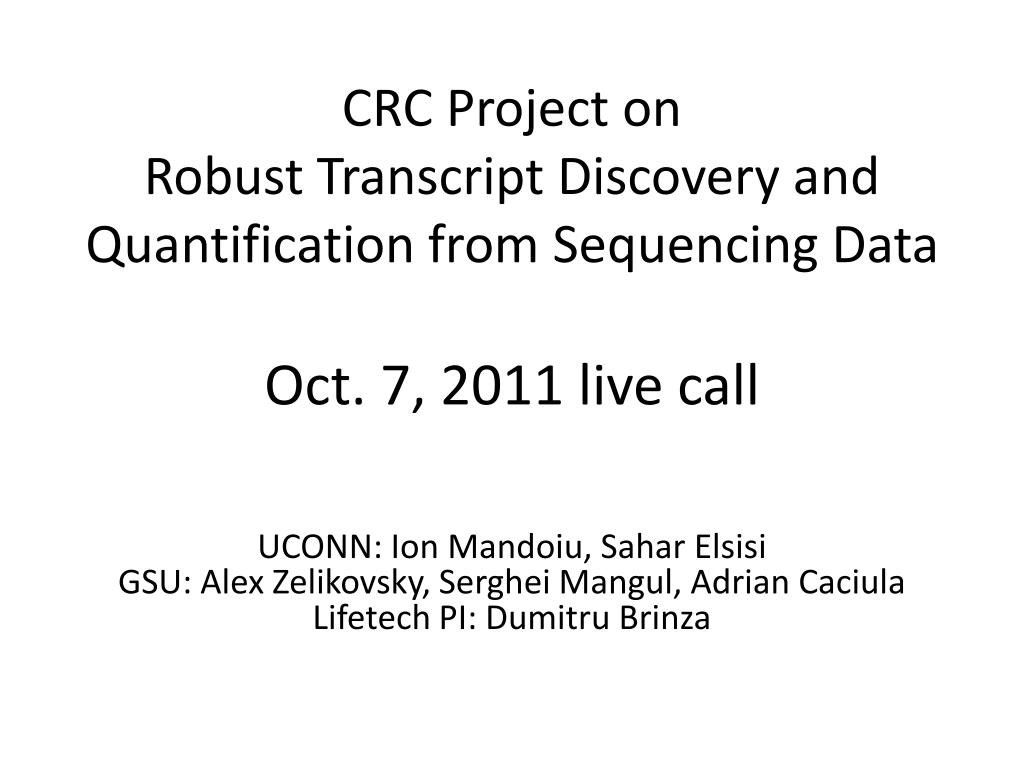 CRC Project on
Robust Transcript Discovery and Quantification from Sequencing Data

Oct. 7, 2011 live call

UCONN: Ion Mandoiu, Sahar Elsisi
GSU: Alex Zelikovsky, Serghei Mangul, Adrian Caciula
Lifetech PI: Dumitru Brinza